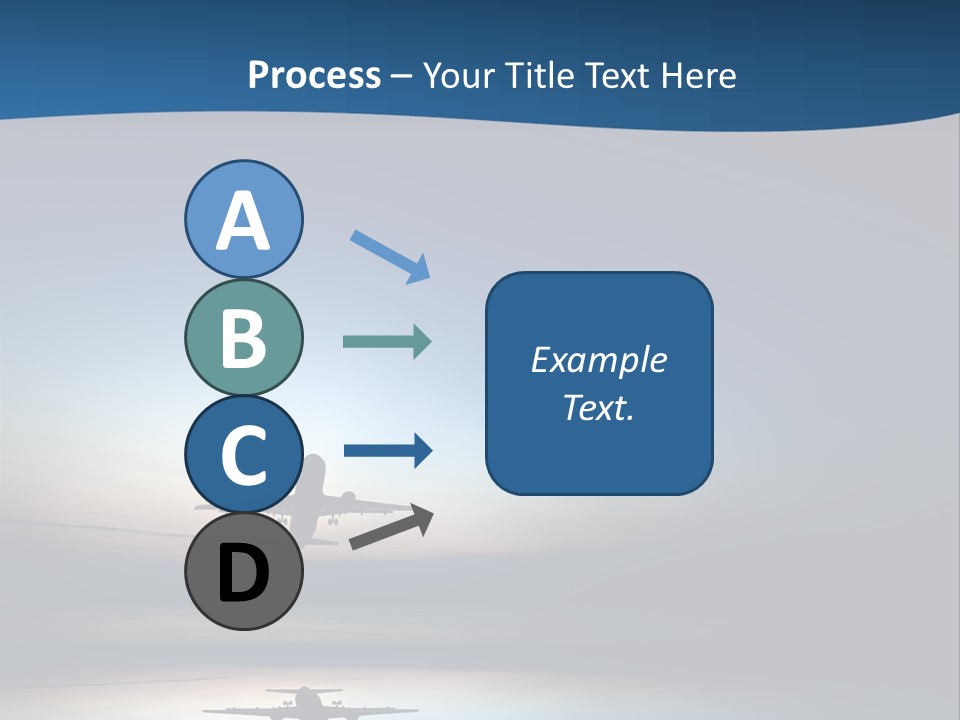 Process – Your Title Text Here

A

B

C

D

Example Text.